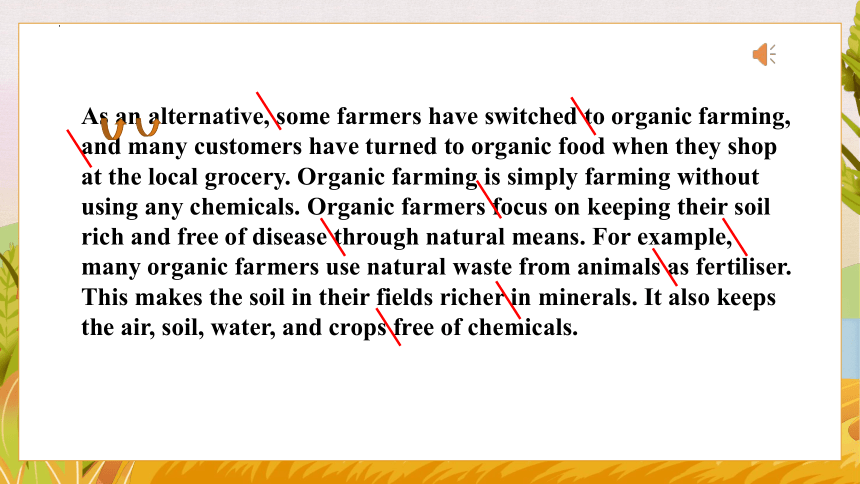 As an alternative, some farmers have switched to organic farming, and many customers have turned to organic food when they shop at the local grocery. Organic farming is simply farming without using any chemicals. Organic farmers focus on keeping their soil rich and free of disease through natural means. For example, many organic farmers use natural waste from animals as fertiliser. This makes the soil in their fields richer in minerals. It also keeps the air, soil, water, and crops free of chemicals.